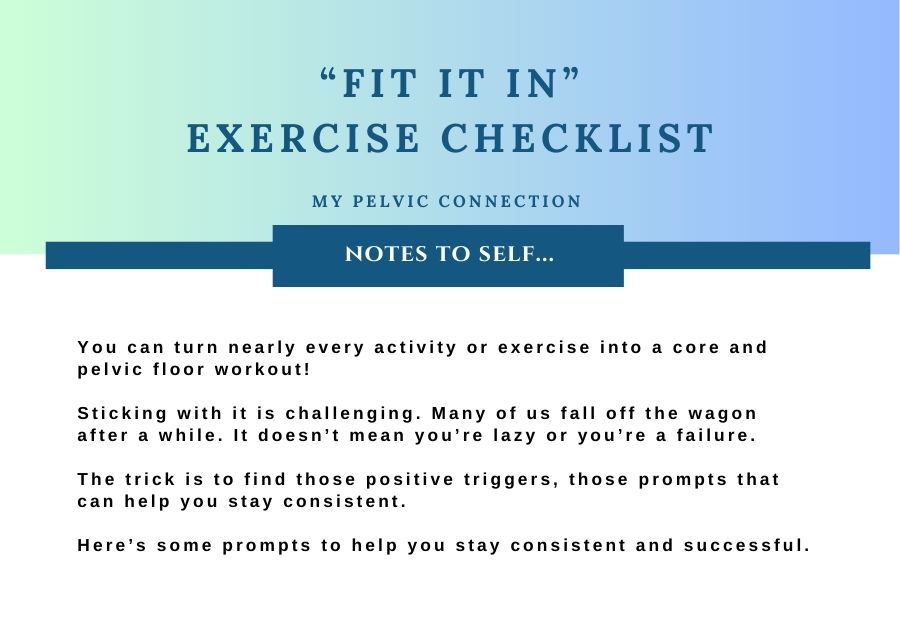 “FIT IT IN”
EXERCISE CHECKLIST

MY PELVIC CONNECTION

NOTES TO SELF...

You can turn nearly every activity or exercise into a core and pelvic floor workout!

Sticking with it is challenging. Many of us fall off the wagon after a while. It doesn’t mean you’re lazy or you’re a failure.

The trick is to find those positive triggers, those prompts that can help you stay consistent.

Here’s some prompts to help you stay consistent and successful.